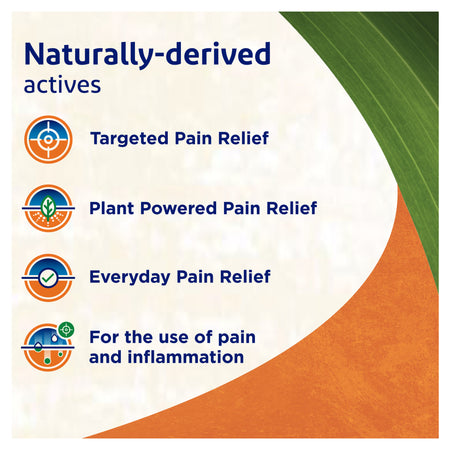 Naturally-derived actives

Targeted Pain Relief

Plant Powered Pain Relief

Everyday Pain Relief

For the use of pain and inflammation